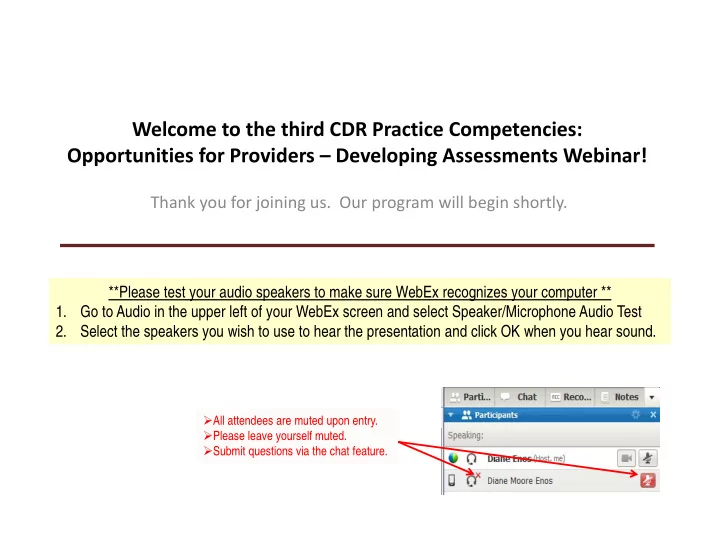 Welcome to the third CDR Practice Competencies: Opportunities for Providers – Developing Assessments Webinar!

Thank you for joining us. Our program will begin shortly.

**Please test your audio speakers to make sure WebEx recognizes your computer **
1. Go to Audio in the upper left of your WebEx screen and select Speaker/Microphone Audio Test
2. Select the speakers you wish to use to hear the presentation and click OK when you hear sound.

➢All attendees are muted upon entry.
➢Please leave yourself muted.
➢Submit questions via the chat feature.

Parti... Chat Reco... Notes
Participants
Speaking:
Diane Enos (Host, me)
Diane Moore Enos